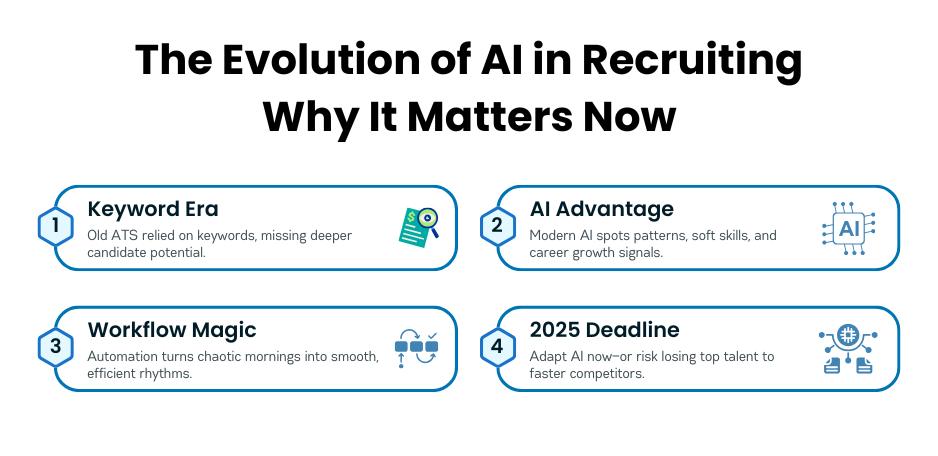 The Evolution of AI in Recruiting Why It Matters Now

1
Keyword Era
Old ATS relied on keywords, missing deeper candidate potential.

2
AI Advantage
Modern AI spots patterns, soft skills, and career growth signals.

AI

3
Workflow Magic
Automation turns chaotic mornings into smooth, efficient rhythms.

4
2025 Deadline
Adapt AI now—or risk losing top talent to faster competitors.